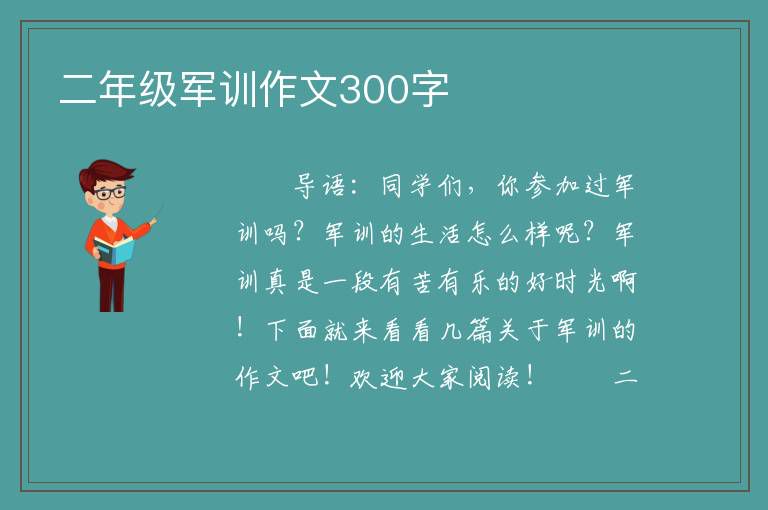 二年级军训作文300字

导语：同学们，你参加过军训吗？军训的生活怎么样呢？军训真是一段有苦有乐的好时光啊！下面就来看看几篇关于军训的作文吧！欢迎大家阅读！　　二